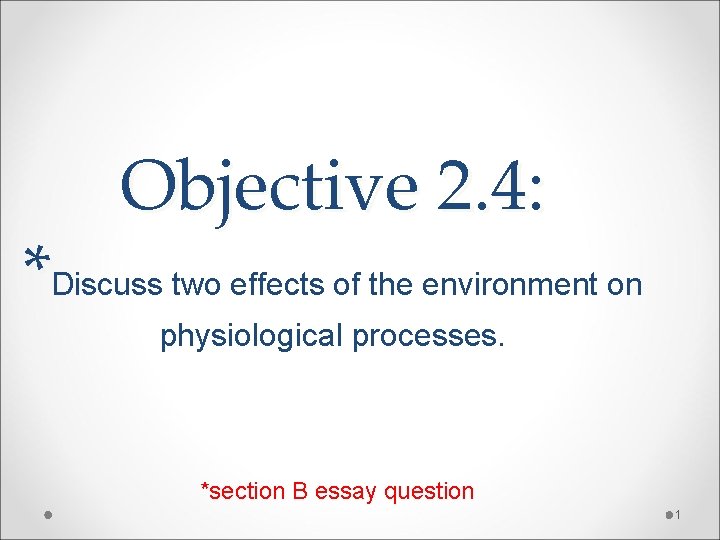 Objective 2.4:

*Discuss two effects of the environment on physiological processes.

*section B essay question

1